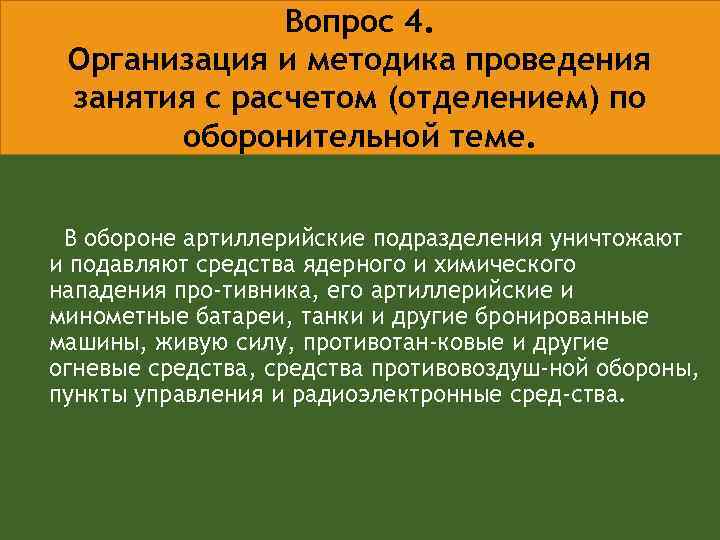 Вопрос 4.
Организация и методика проведения занятия с расчетом (отделением) по оборонительной теме.

В обороне артиллерийские подразделения уничтожают и подавляют средства ядерного и химического нападения про-тивника, его артиллерийские и минометные батареи, танки и другие бронированные машины, живую силу, противотан-ковые и другие огневые средства, средства противовоздуш-ной обороны, пункты управления и радиоэлектронные сред-ства.